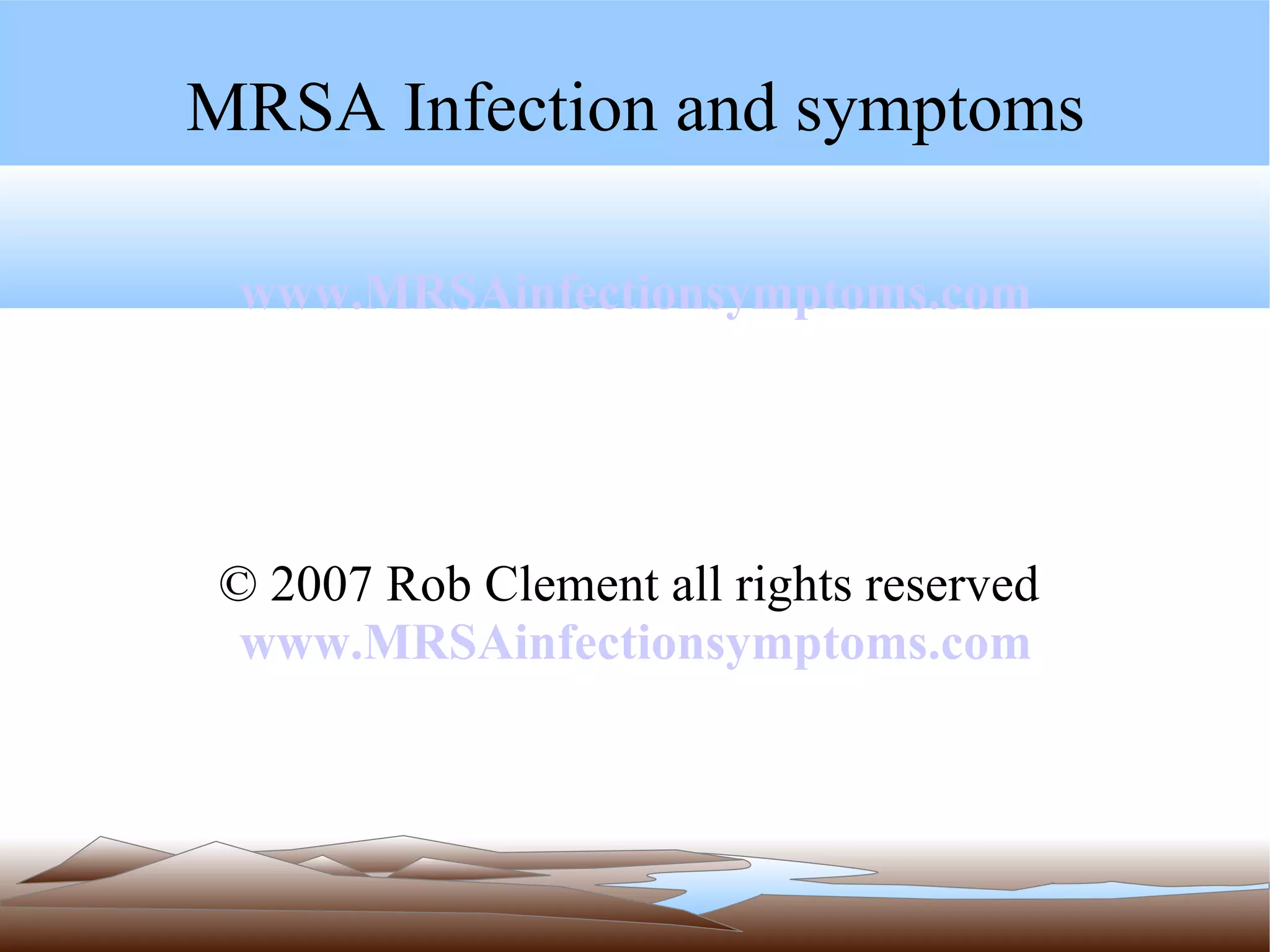 MRSA Infection and symptoms

www.MRSAinfectionsymptoms.com

© 2007 Rob Clement all rights reserved

www.MRSAinfectionsymptoms.com